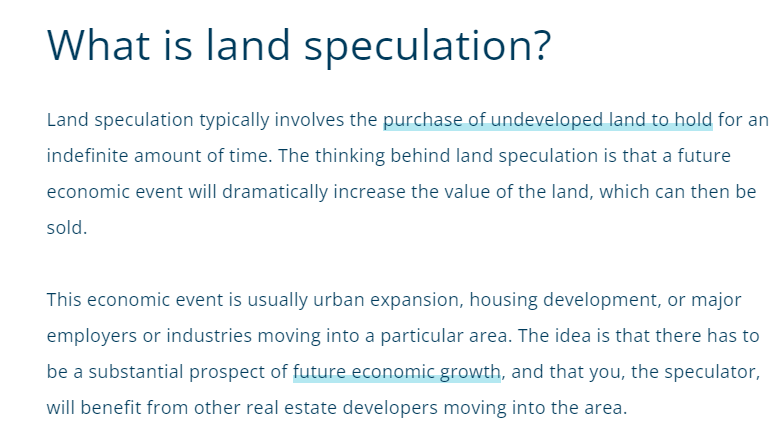 What is land speculation?

Land speculation typically involves the purchase of undeveloped land to hold for an indefinite amount of time. The thinking behind land speculation is that a future economic event will dramatically increase the value of the land, which can then be sold.

This economic event is usually urban expansion, housing development, or major employers or industries moving into a particular area. The idea is that there has to be a substantial prospect of future economic growth, and that you, the speculator, will benefit from other real estate developers moving into the area.